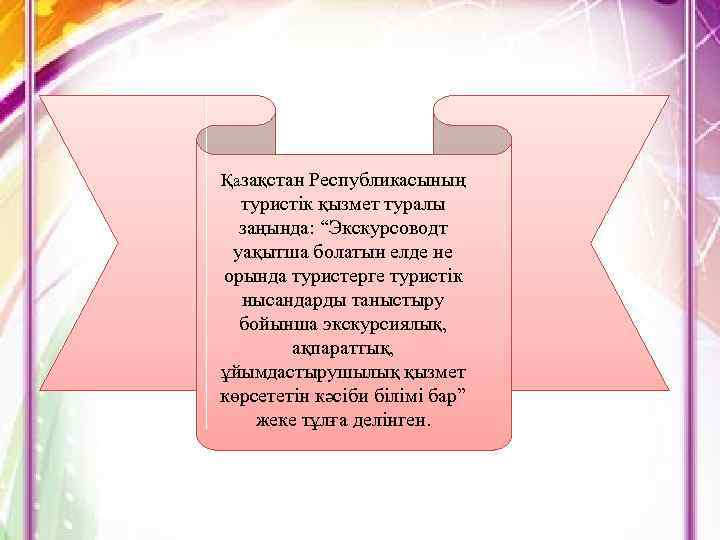 Қазақстан Республикасының туристік қызмет туралы заңында: “Экскурсоводт уақытша болатын елде не орында туристерге туристік нысандарды таныстыру бойынша экскурсиялық, ақпараттық, ұйымдастырушылық қызмет көрсететін кәсіби білімі бар” жеке тұлға делінген.